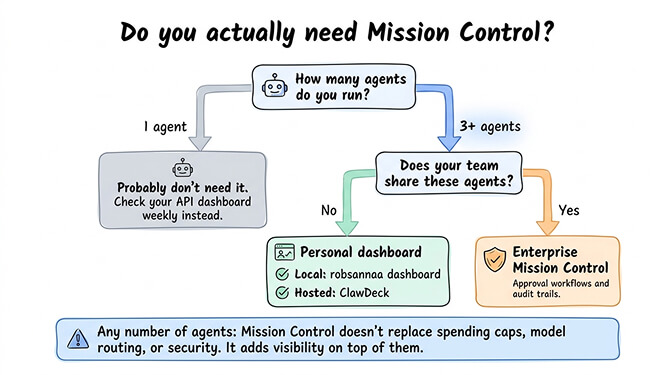 Do you actually need Mission Control?

How many agents do you run?

1 agent

3+ agents

Probably don't need it. Check your API dashboard weekly instead.

Does your team share these agents?

No

Yes

Personal dashboard

Local: robsannaa dashboard

Hosted: ClawDeck

Enterprise Mission Control

Approval workflows and audit trails.

Any number of agents: Mission Control doesn't replace spending caps, model routing, or security. It adds visibility on top of them.